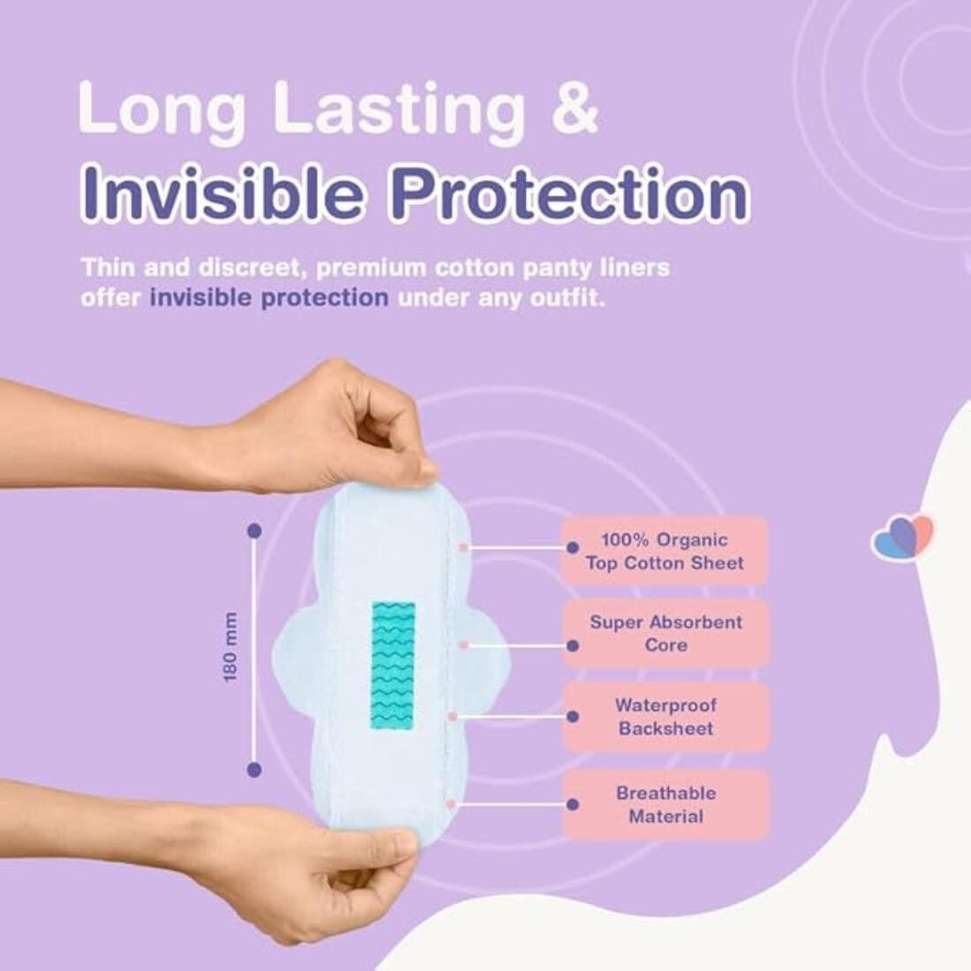 Long Lasting &
Invisible Protection

Thin and discreet, premium cotton panty liners offer invisible protection under any outfit.

180 mm

100% Organic Top Cotton Sheet

Super Absorbent Core

Waterproof Backsheet

Breathable Material